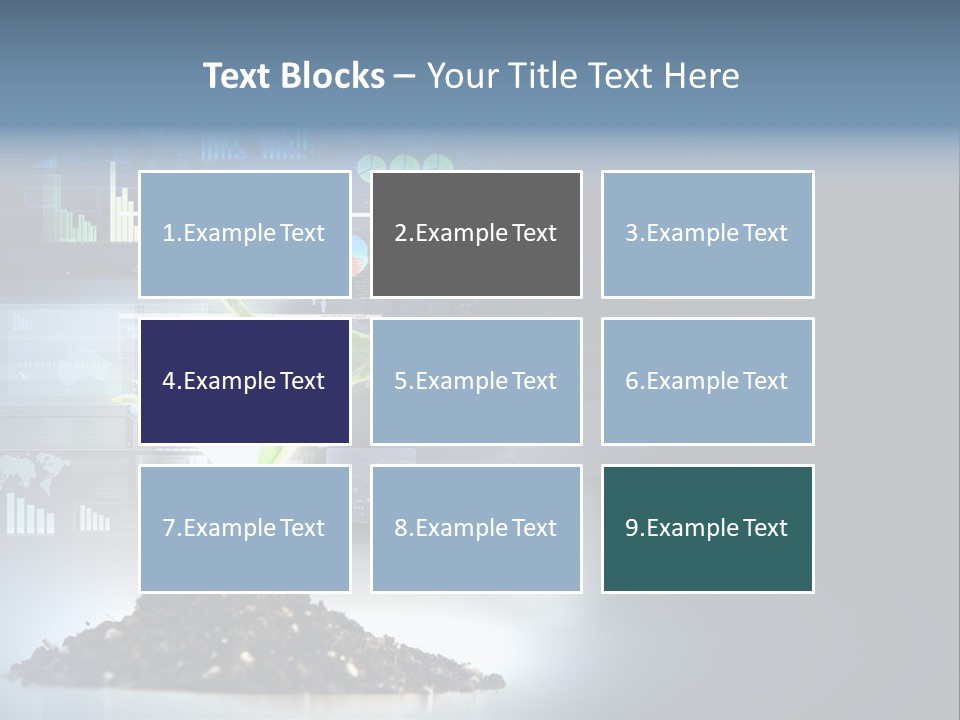 Text Blocks – Your Title Text Here

1.Example Text

2.Example Text

3.Example Text

4.Example Text

5.Example Text

6.Example Text

7.Example Text

8.Example Text

9.Example Text